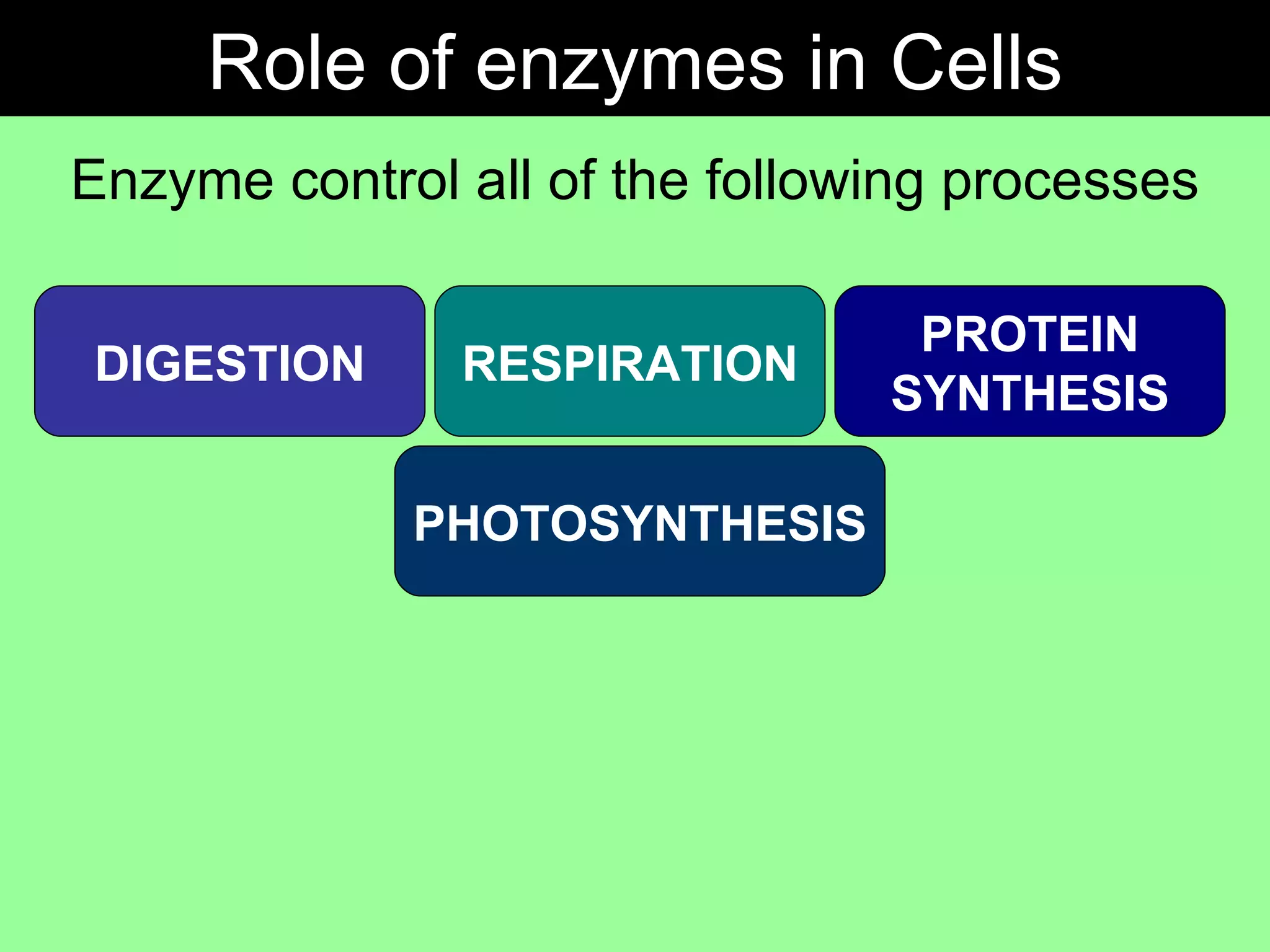 Role of enzymes in Cells

Enzyme control all of the following processes

DIGESTION

RESPIRATION

PROTEIN SYNTHESIS

PHOTOSYNTHESIS